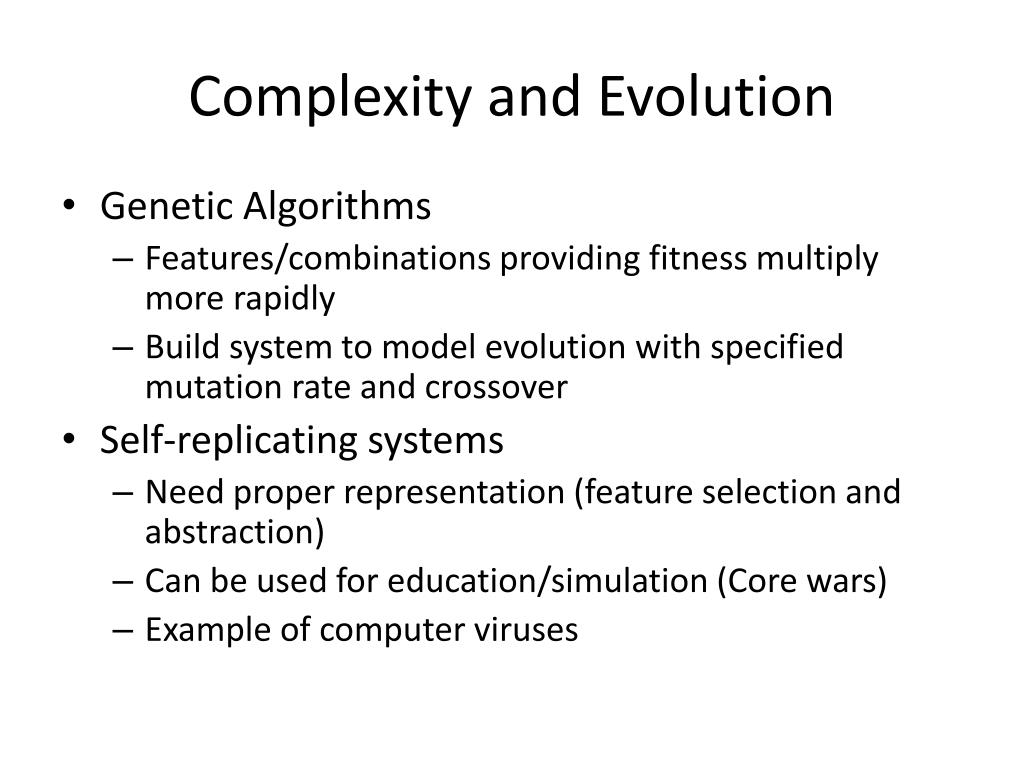 Complexity and Evolution

• Genetic Algorithms
– Features/combinations providing fitness multiply more rapidly
– Build system to model evolution with specified mutation rate and crossover
• Self-replicating systems
– Need proper representation (feature selection and abstraction)
– Can be used for education/simulation (Core wars)
– Example of computer viruses